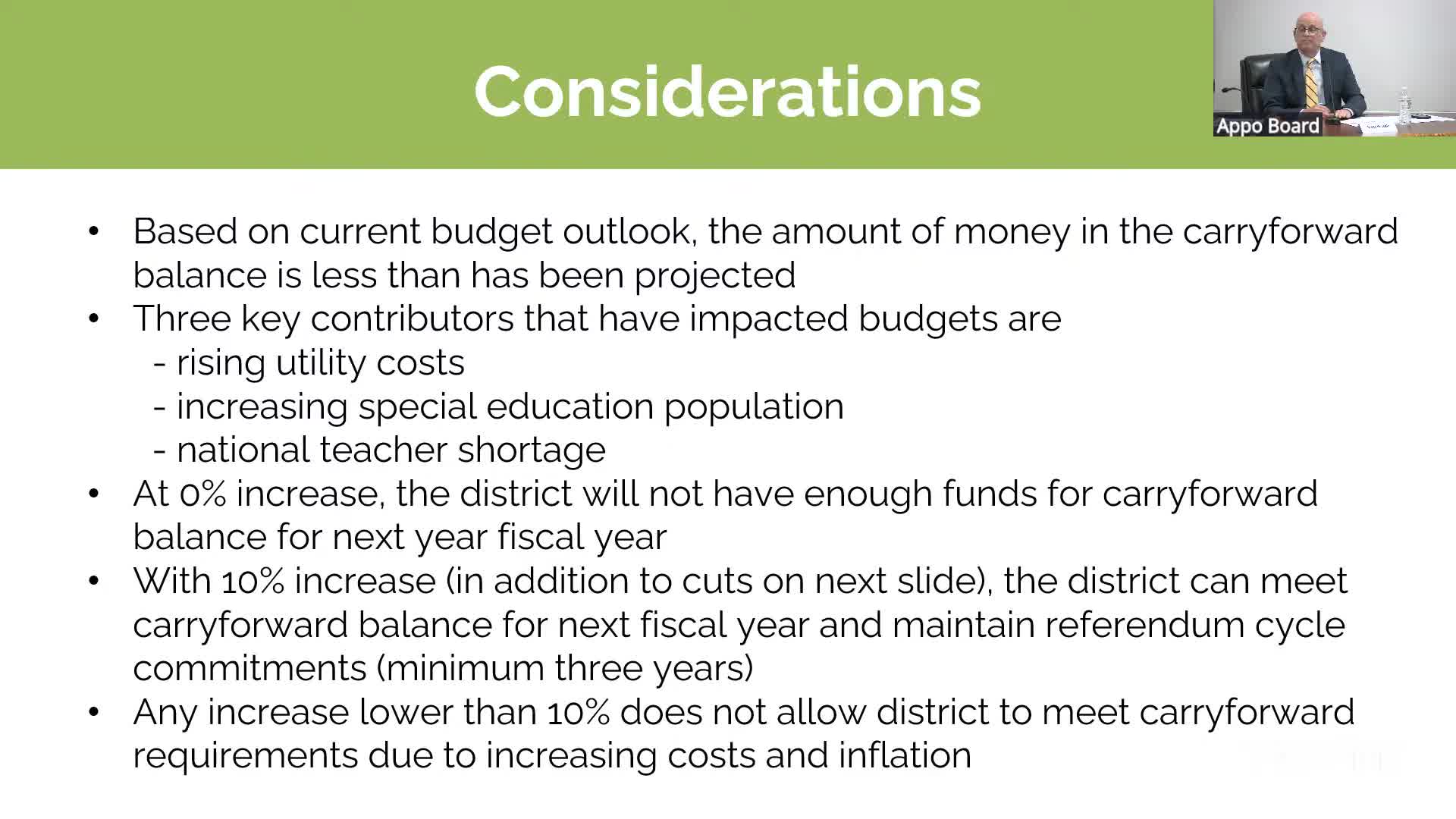 Considerations

Appo Board

• Based on current budget outlook, the amount of money in the carryforward balance is less than has been projected
• Three key contributors that have impacted budgets are
 - rising utility costs
 - increasing special education population
 - national teacher shortage
• At 0% increase, the district will not have enough funds for carryforward balance for next year fiscal year
• With 10% increase (in addition to cuts on next slide), the district can meet carryforward balance for next fiscal year and maintain referendum cycle commitments (minimum three years)
• Any increase lower than 10% does not allow district to meet carryforward requirements due to increasing costs and inflation